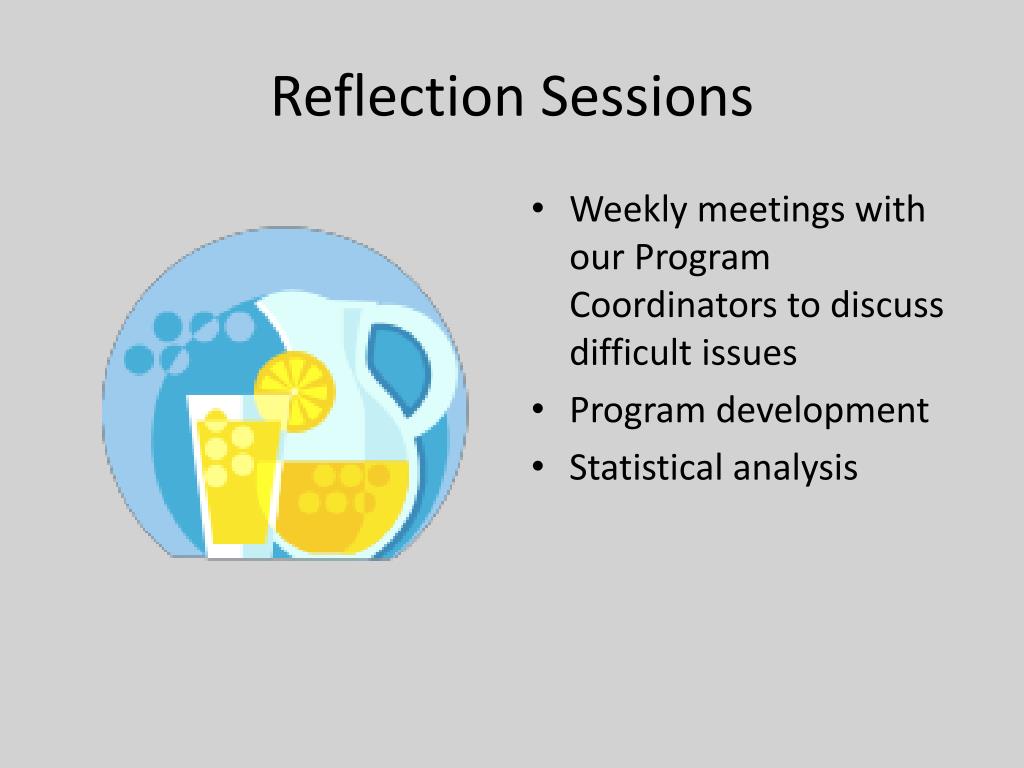 Reflection Sessions

• Weekly meetings with our Program Coordinators to discuss difficult issues
• Program development
• Statistical analysis